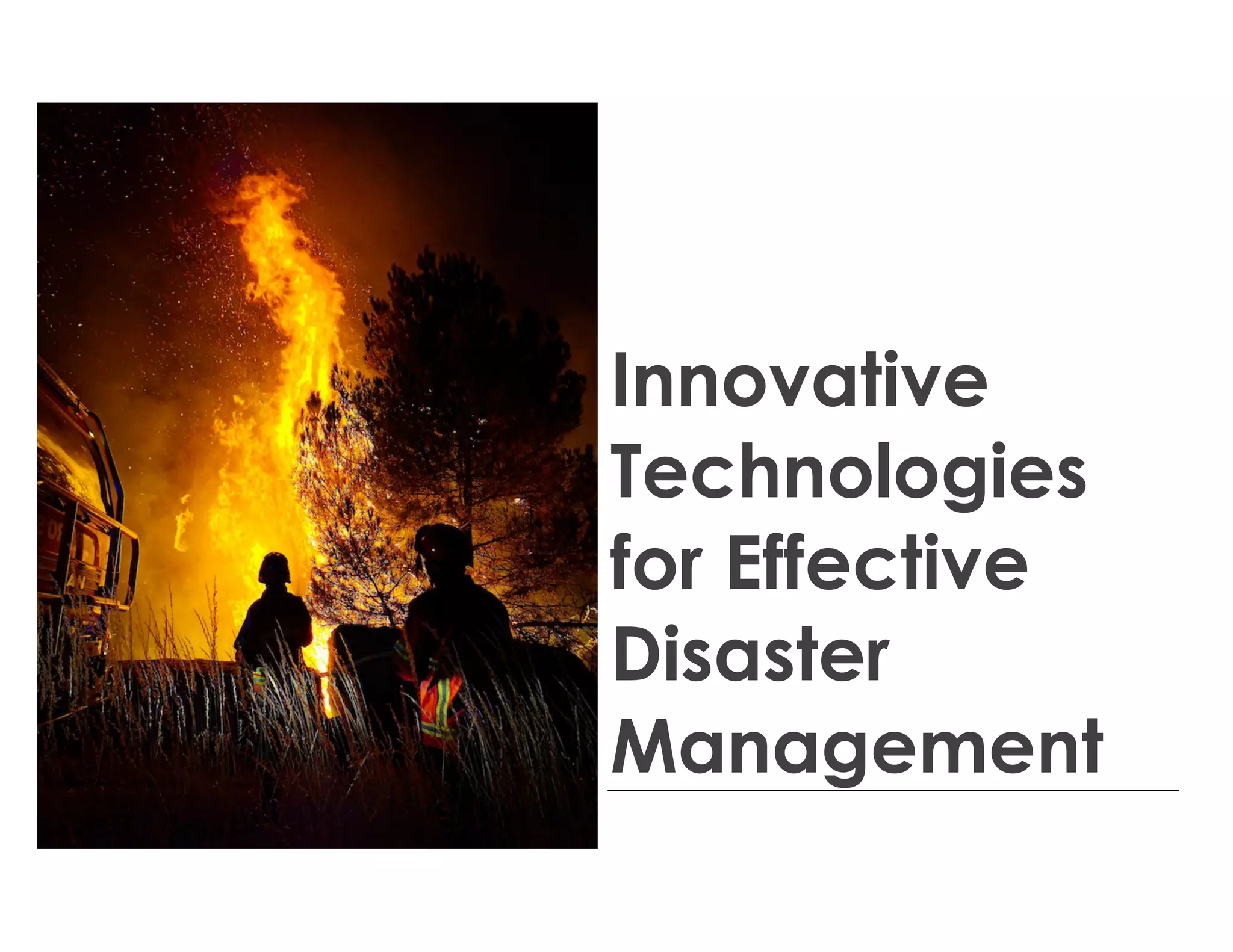 Innovative Technologies for Effective Disaster Management